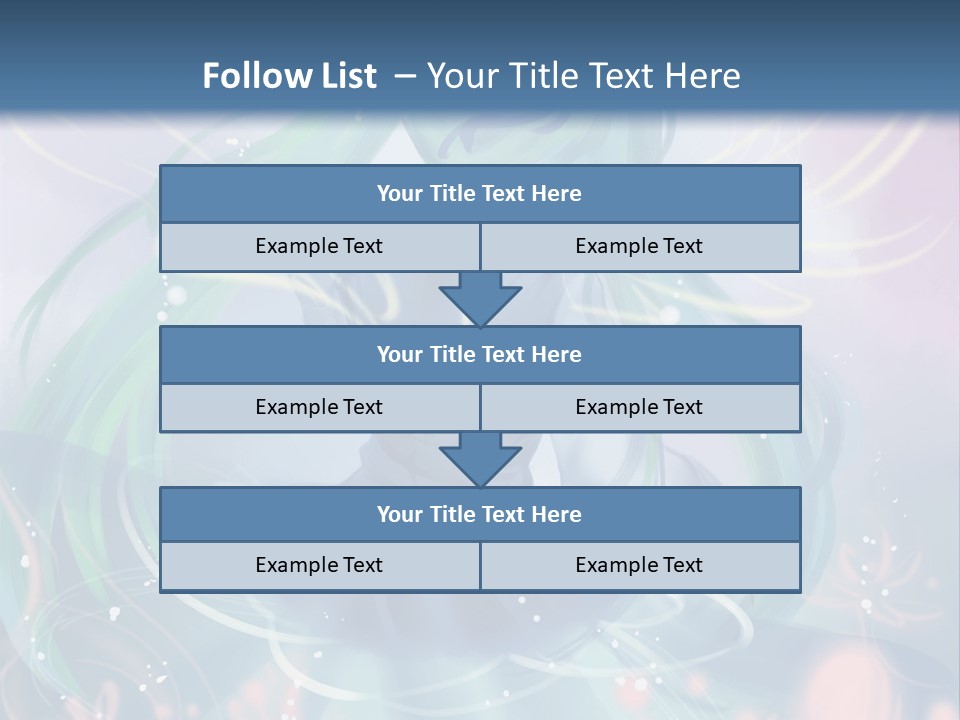 Follow List – Your Title Text Here

Your Title Text Here

Example Text

Example Text

Your Title Text Here

Example Text

Example Text

Your Title Text Here

Example Text

Example Text